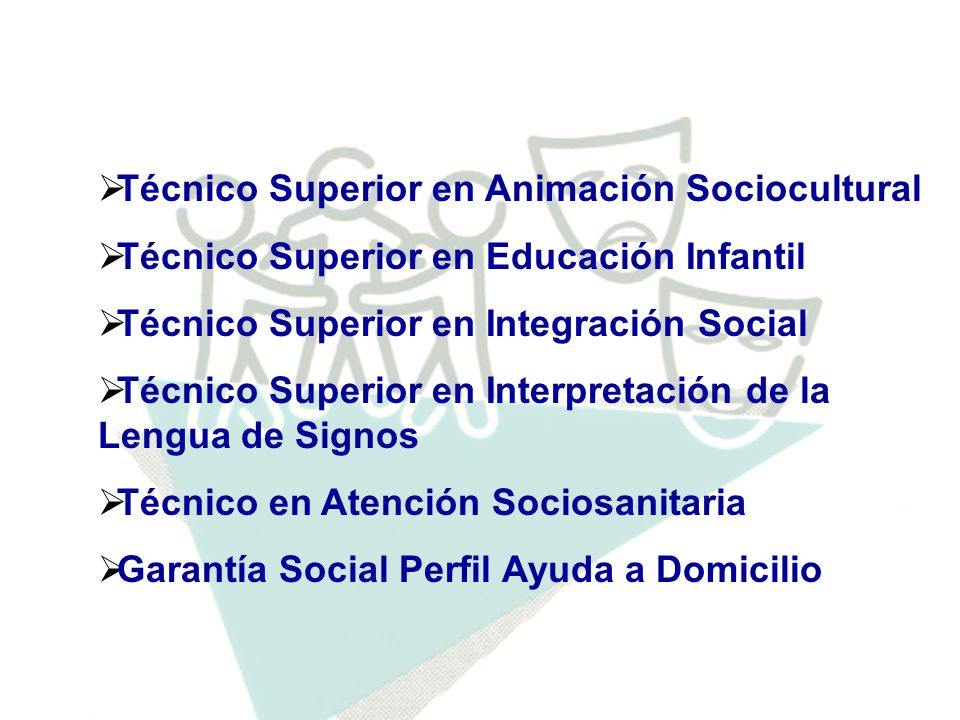 ➢Técnico Superior en Animación Sociocultural

➢Técnico Superior en Educación Infantil

➢Técnico Superior en Integración Social

➢Técnico Superior en Interpretación de la Lengua de Signos

➢Técnico en Atención Sociosanitaria

➢Garantía Social Perfil Ayuda a Domicilio